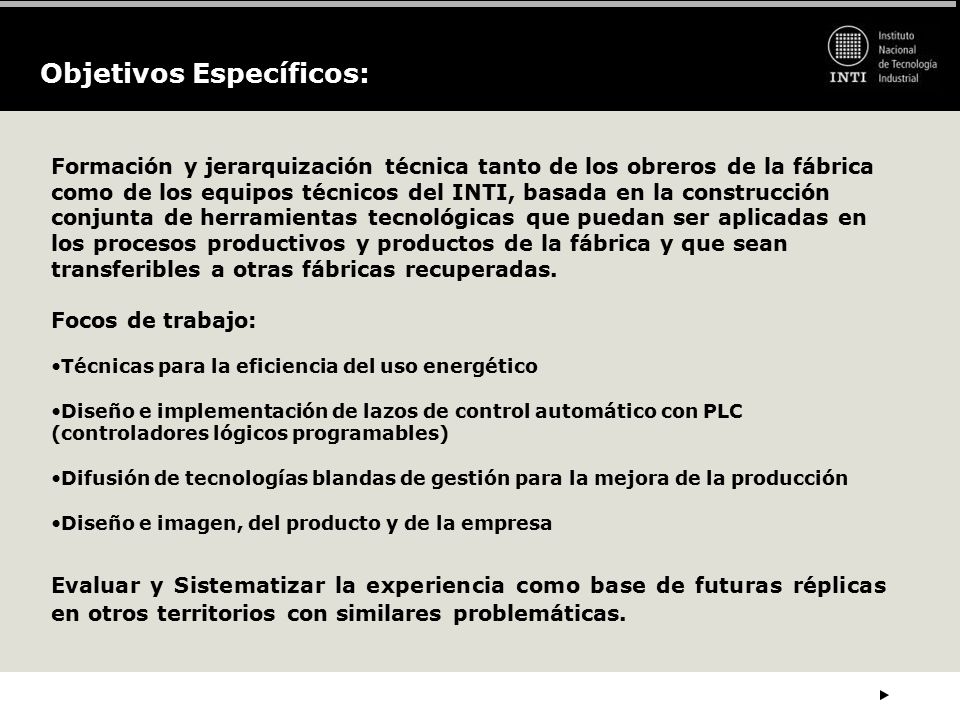 Objetivos Específicos:

INTI Instituto Nacional de Tecnología Industrial

Formación y jerarquización técnica tanto de los obreros de la fábrica como de los equipos técnicos del INTI, basada en la construcción conjunta de herramientas tecnológicas que puedan ser aplicadas en los procesos productivos y productos de la fábrica y que sean transferibles a otras fábricas recuperadas.

Focos de trabajo:

•Técnicas para la eficiencia del uso energético

•Diseño e implementación de lazos de control automático con PLC (controladores lógicos programables)

•Difusión de tecnologías blandas de gestión para la mejora de la producción

•Diseño e imagen, del producto y de la empresa

Evaluar y Sistematizar la experiencia como base de futuras réplicas en otros territorios con similares problemáticas.